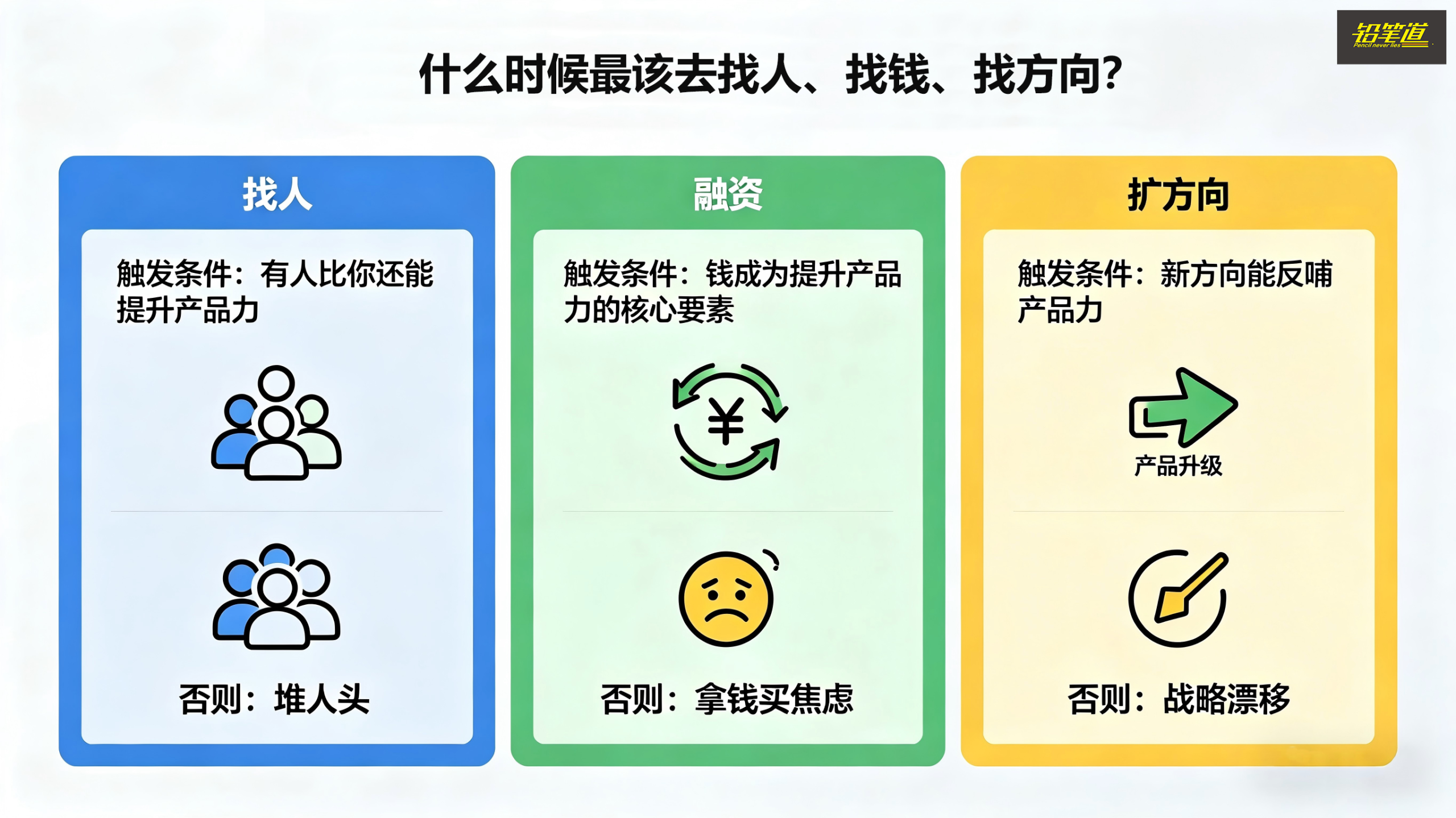 铅笔道
Pencil never lies

什么时候最该去找人、找钱、找方向?

找人

触发条件:有人比你还能提升产品力

否则:堆人头

融资

触发条件:钱成为提升产品力的核心要素

¥

否则:拿钱买焦虑

扩方向

触发条件:新方向能反哺产品力

产品升级

否则:战略漂移